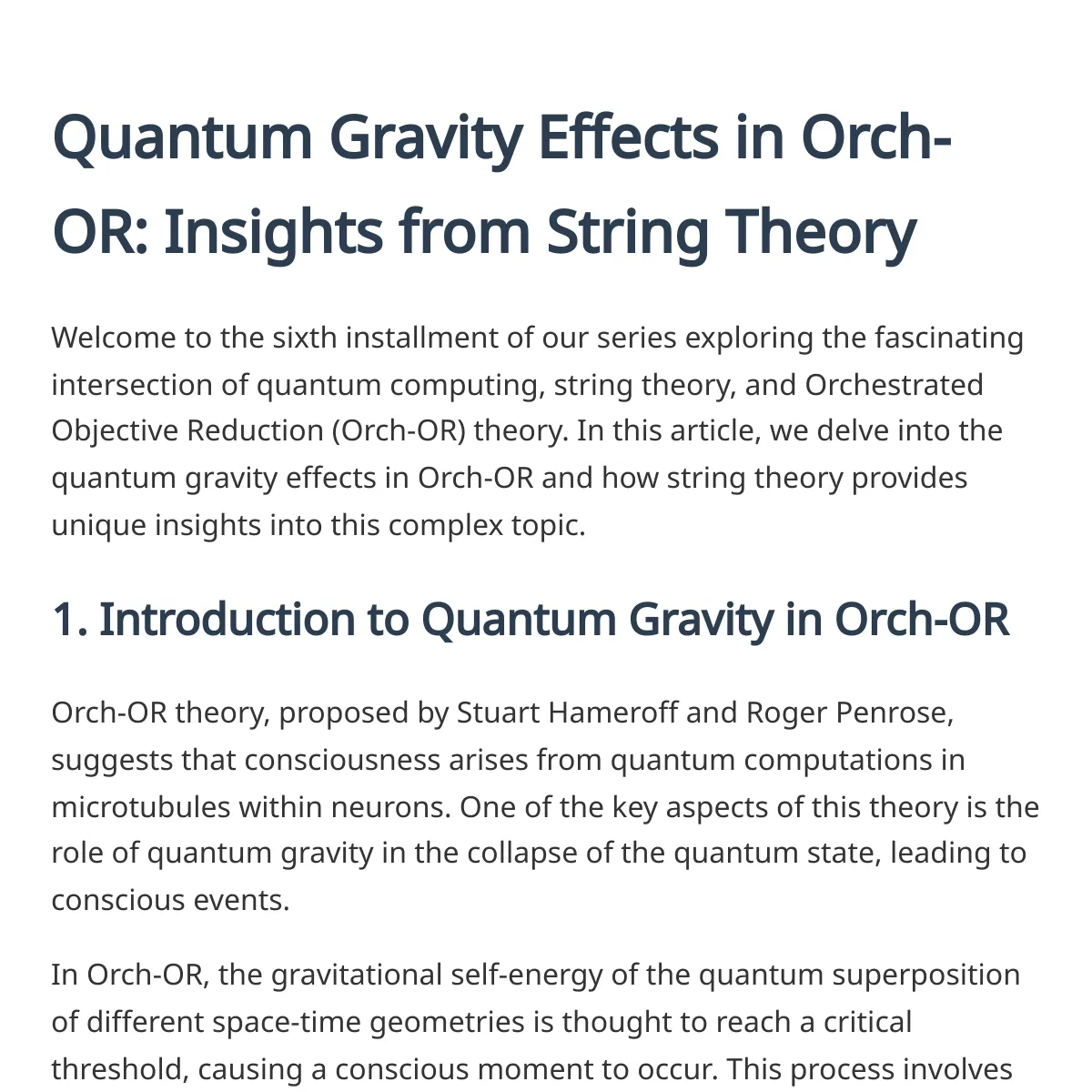 Quantum Gravity Effects in Orch-OR: Insights from String Theory

Welcome to the sixth installment of our series exploring the fascinating intersection of quantum computing, string theory, and Orchestrated Objective Reduction (Orch-OR) theory. In this article, we delve into the quantum gravity effects in Orch-OR and how string theory provides unique insights into this complex topic.

1. Introduction to Quantum Gravity in Orch-OR

Orch-OR theory, proposed by Stuart Hameroff and Roger Penrose, suggests that consciousness arises from quantum computations in microtubules within neurons. One of the key aspects of this theory is the role of quantum gravity in the collapse of the quantum state, leading to conscious events.

In Orch-OR, the gravitational self-energy of the quantum superposition of different space-time geometries is thought to reach a critical threshold, causing a conscious moment to occur. This process involves